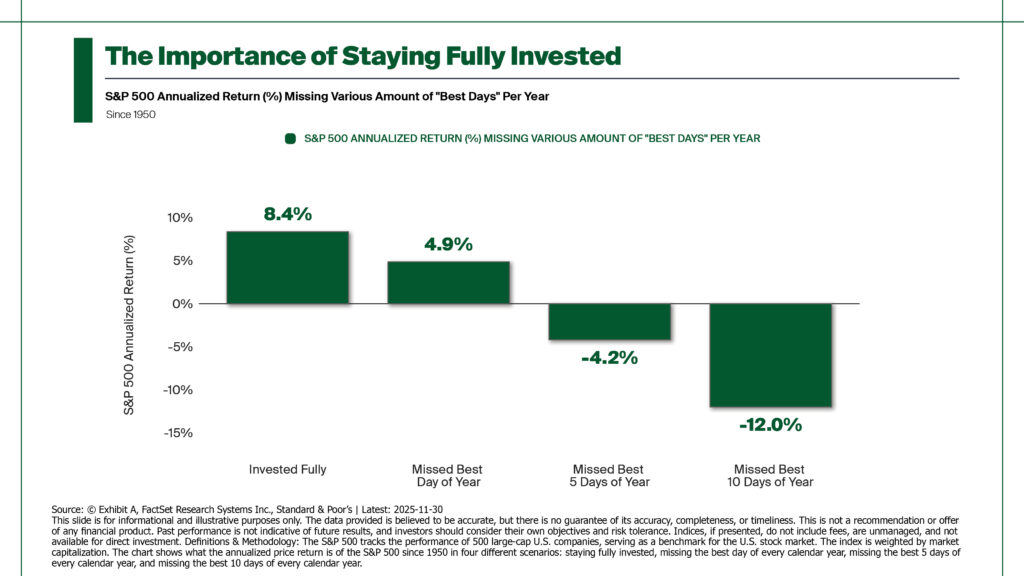 The Importance of Staying Fully Invested

S&P 500 Annualized Return (%) Missing Various Amount of "Best Days" Per Year

Since 1950

S&P 500 ANNUALIZED RETURN (%) MISSING VARIOUS AMOUNT OF "BEST DAYS" PER YEAR

S&P 500 Annualized Return (%)

10%
5%
0%
-5%
-10%
-15%

8.4%
4.9%
-4.2%
-12.0%

Invested Fully
Missed Best Day of Year
Missed Best 5 Days of Year
Missed Best 10 Days of Year

Source: © Exhibit A, FactSet Research Systems Inc., Standard & Poor's | Latest: 2025-11-30
This slide is for informational and illustrative purposes only. The data provided is believed to be accurate, but there is no guarantee of its accuracy, completeness, or timeliness. This is not a recommendation or offer of any financial product. Past performance is not indicative of future results, and investors should consider their own objectives and risk tolerance. Indices, if presented, do not include fees, are unmanaged, and not available for direct investment. Definitions & Methodology: The S&P 500 tracks the performance of 500 large-cap U.S. companies, serving as a benchmark for the U.S. stock market. The index is weighted by market capitalization. The chart shows what the annualized price return is of the S&P 500 since 1950 in four different scenarios: staying fully invested, missing the best day of every calendar year, missing the best 5 days of every calendar year, and missing the best 10 days of every calendar year.